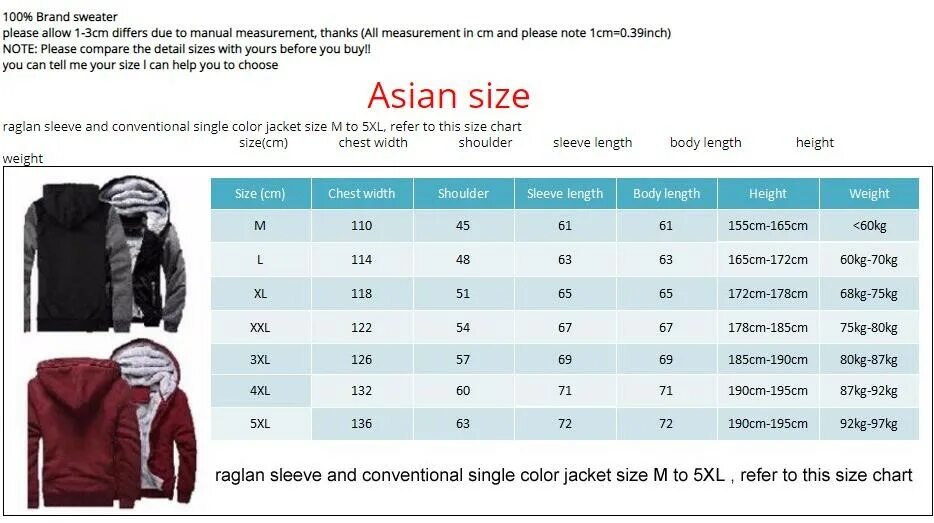 100% Brand sweater
please allow 1-3cm differs due to manual measurement, thanks (All measurement in cm and please note 1cm=0.39inch)
NOTE: Please compare the detail sizes with yours before you buy!!
you can tell me your size I can help you to choose

Asian size

raglan sleeve and conventional single color jacket size M to 5XL, refer to this size chart
size(cm) chest width shoulder sleeve length body length height weight

| Size (cm) | Chest width | Shoulder | Sleeve length | Body length | Height | Weight |
|---|---|---|---|---|---|---|
| M | 110 | 45 | 61 | 61 | 155cm-165cm | <60kg |
| L | 114 | 48 | 63 | 63 | 165cm-172cm | 60kg-70kg |
| XL | 118 | 51 | 65 | 65 | 172cm-178cm | 68kg-75kg |
| XXL | 122 | 54 | 67 | 67 | 178cm-185cm | 75kg-80kg |
| 3XL | 126 | 57 | 69 | 69 | 185cm-190cm | 80kg-87kg |
| 4XL | 132 | 60 | 71 | 71 | 190cm-195cm | 87kg-92kg |
| 5XL | 136 | 63 | 72 | 72 | 190cm-195cm | 92kg-97kg |

raglan sleeve and conventional single color jacket size M to 5XL , refer to this size chart